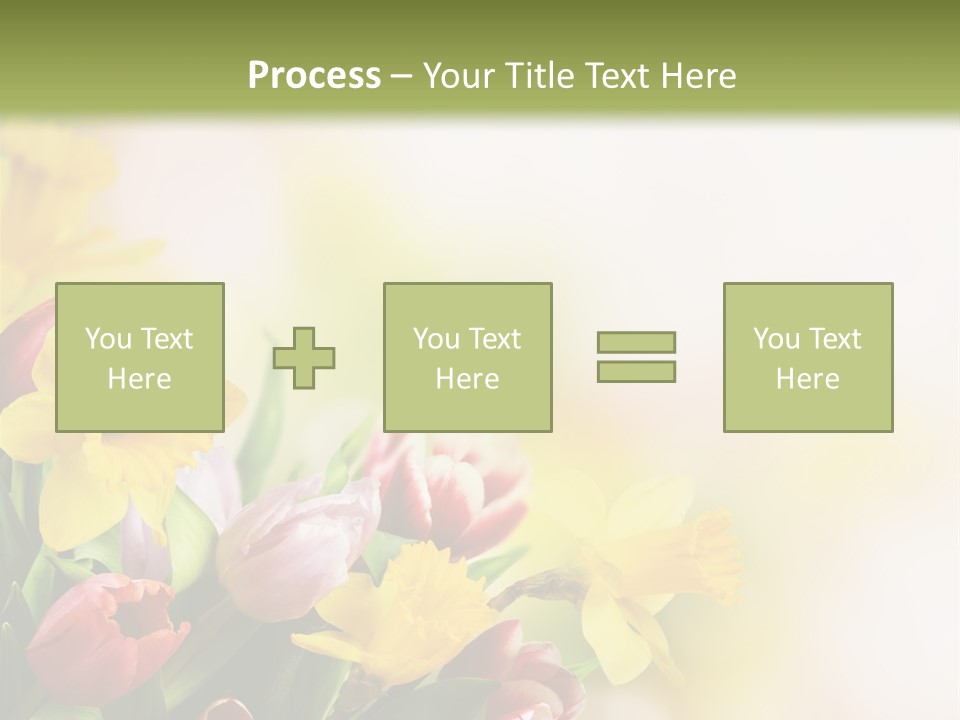 Process – Your Title Text Here

You Text Here

You Text Here

You Text Here